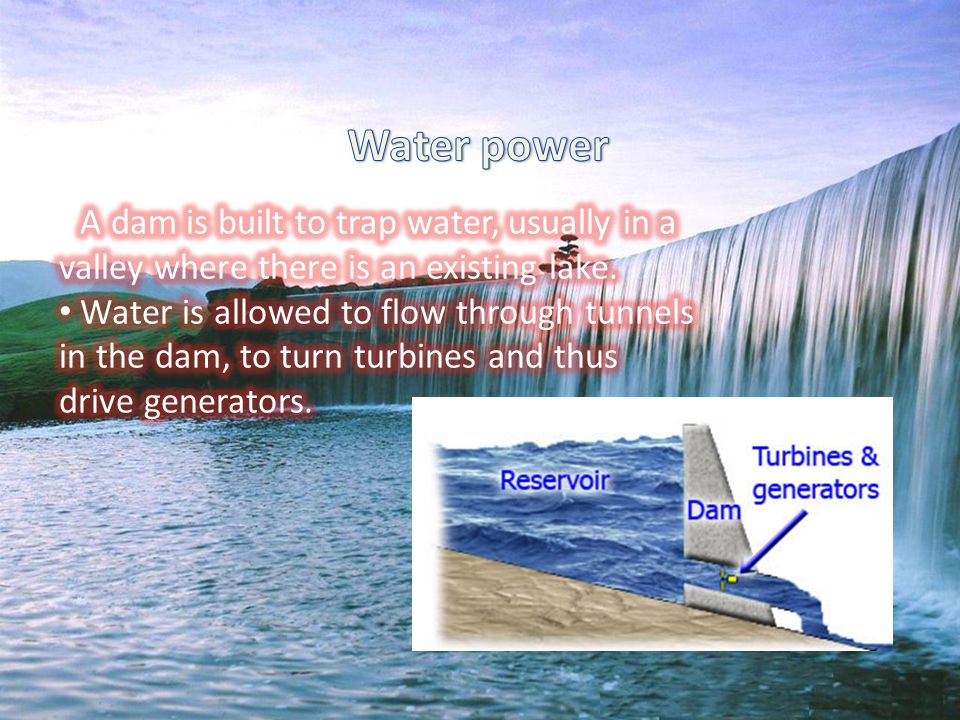 Water power

A dam is built to trap water, usually in a valley where there is an existing lake.
• Water is allowed to flow through tunnels in the dam, to turn turbines and thus drive generators.

Reservoir

Dam

Turbines & generators